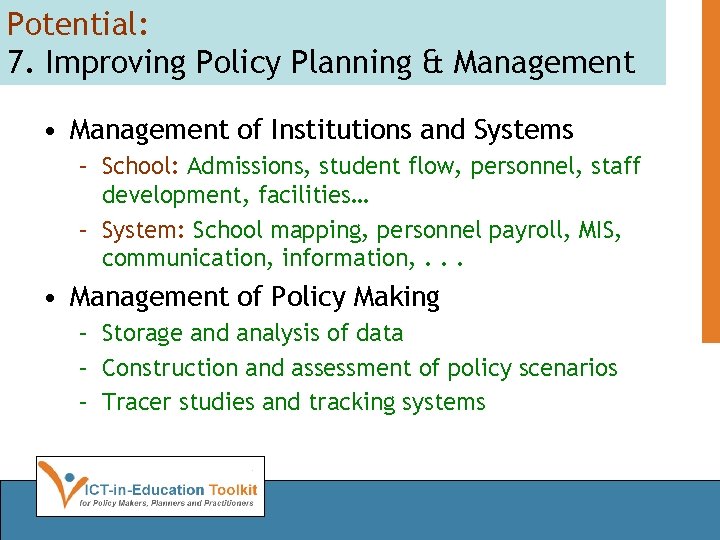 Potential:
7. Improving Policy Planning & Management

• Management of Institutions and Systems
 – School: Admissions, student flow, personnel, staff development, facilities…
 – System: School mapping, personnel payroll, MIS, communication, information, . . .
• Management of Policy Making
 – Storage and analysis of data
 – Construction and assessment of policy scenarios
 – Tracer studies and tracking systems

ICT-in-Education Toolkit
for Policy Makers, Planners and Practitioners